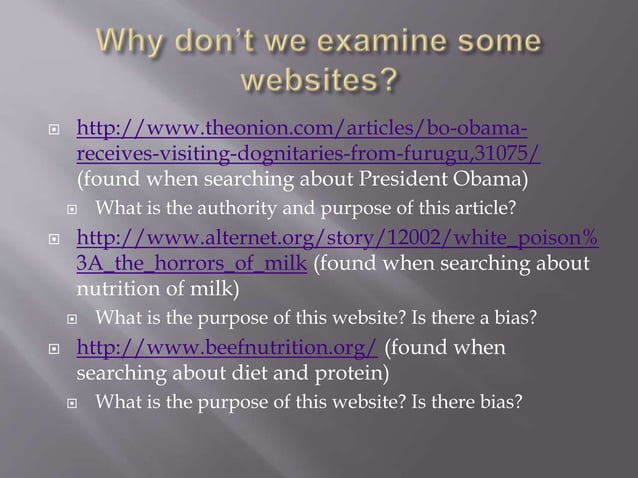 Why don't we examine some websites?

http://www.theonion.com/articles/bo-obama-receives-visiting-dognitaries-from-furugu,31075/ (found when searching about President Obama)

What is the authority and purpose of this article?

http://www.alternet.org/story/12002/white_poison%3A_the_horrors_of_milk (found when searching about nutrition of milk)

What is the purpose of this website? Is there a bias?

http://www.beefnutrition.org/ (found when searching about diet and protein)

What is the purpose of this website? Is there bias?